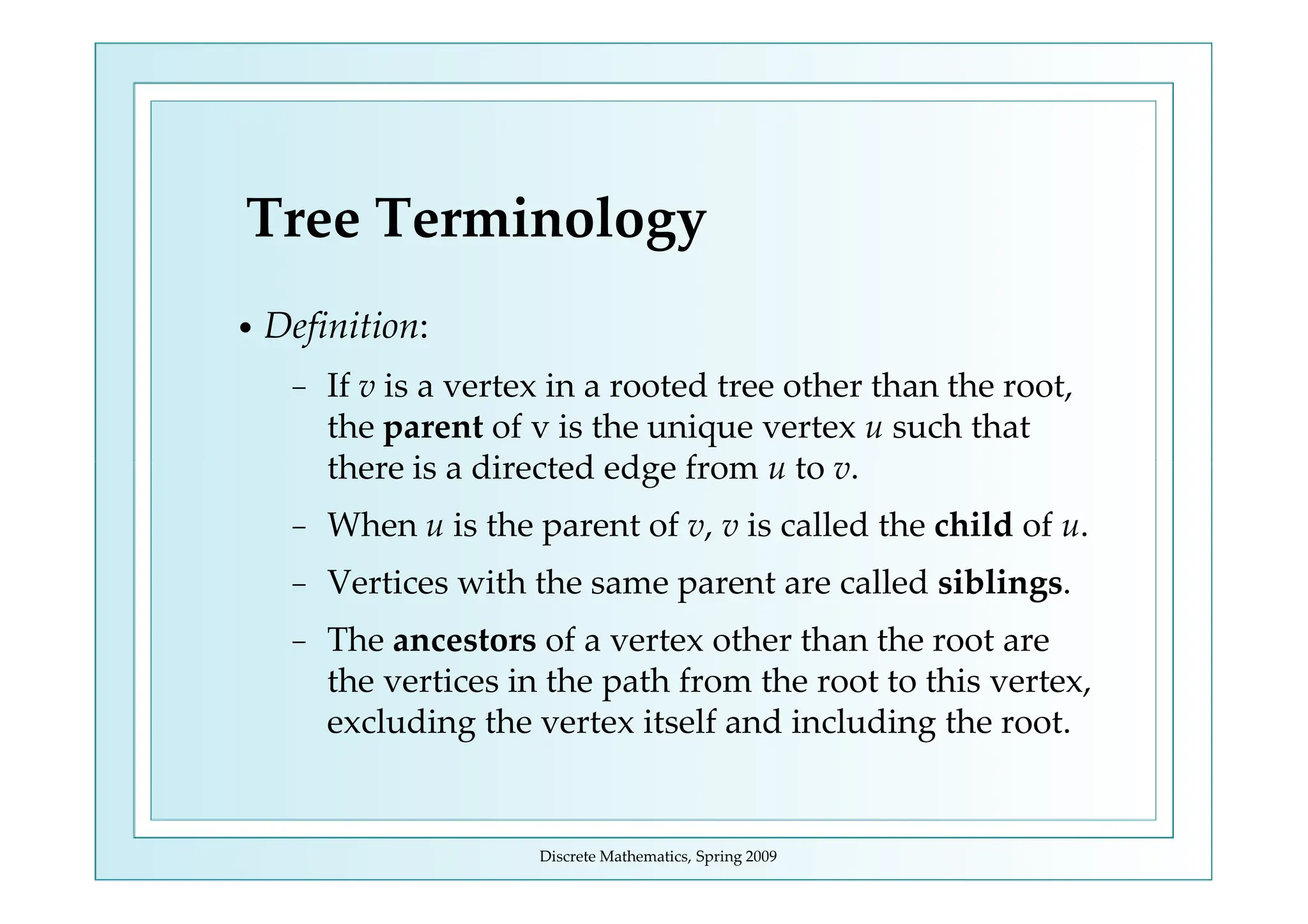 Tree Terminology

• Definition:

– If $v$ is a vertex in a rooted tree other than the root, the parent of v is the unique vertex $u$ such that there is a directed edge from $u$ to $v$.

– When $u$ is the parent of $v$, $v$ is called the child of $u$.

– Vertices with the same parent are called siblings.

– The ancestors of a vertex other than the root are the vertices in the path from the root to this vertex, excluding the vertex itself and including the root.

Discrete Mathematics, Spring 2009